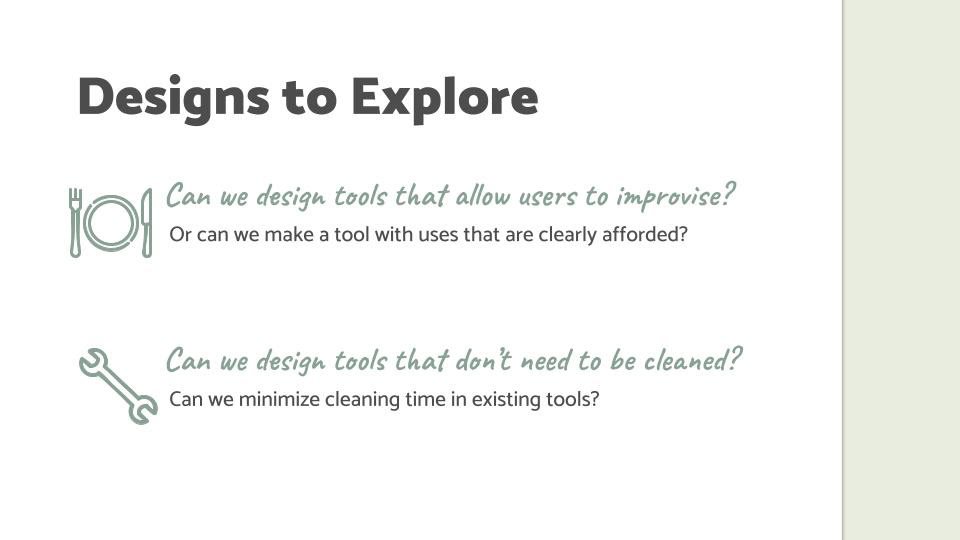 Designs to Explore

Can we design tools that allow users to improvise?
Or can we make a tool with uses that are clearly afforded?

Can we design tools that don't need to be cleaned?
Can we minimize cleaning time in existing tools?